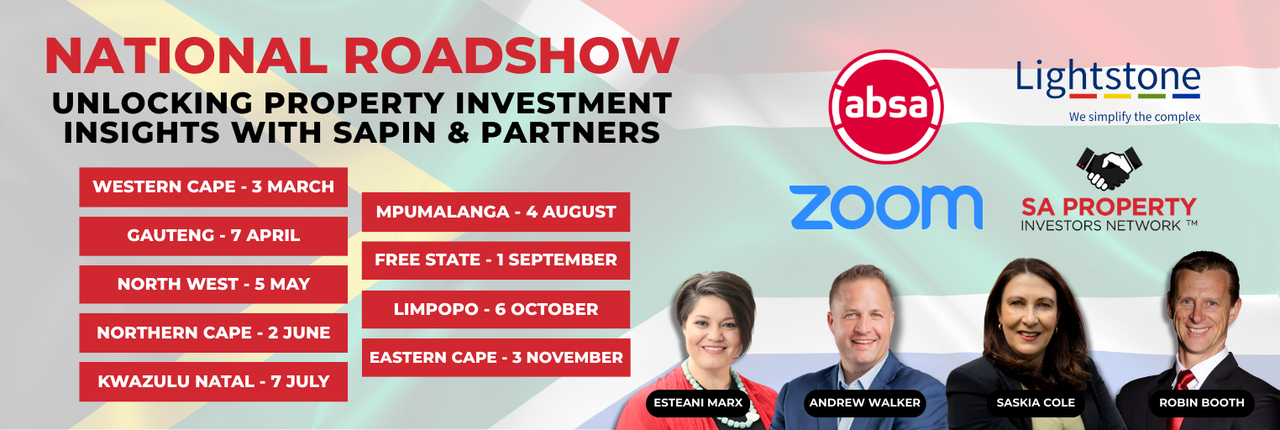 NATIONAL ROADSHOW
UNLOCKING PROPERTY INVESTMENT INSIGHTS WITH SAPIN & PARTNERS

WESTERN CAPE - 3 MARCH
GAUTENG - 7 APRIL
NORTH WEST - 5 MAY
NORTHERN CAPE - 2 JUNE
KWAZULU NATAL - 7 JULY

MPUMALANGA - 4 AUGUST
FREE STATE - 1 SEPTEMBER
LIMPOPO - 6 OCTOBER
EASTERN CAPE - 3 NOVEMBER

absa
Lightstone
We simplify the complex
zoom
SA PROPERTY
INVESTORS NETWORK ™

ESTEANI MARX
ANDREW WALKER
SASKIA COLE
ROBIN BOOTH